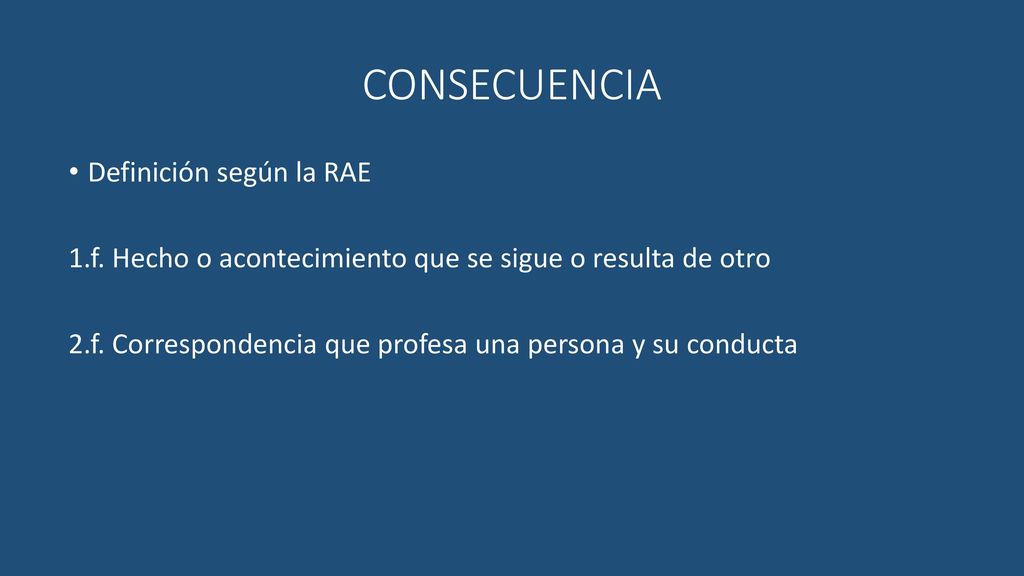 CONSECUENCIA

• Definición según la RAE

1.f. Hecho o acontecimiento que se sigue o resulta de otro

2.f. Correspondencia que profesa una persona y su conducta